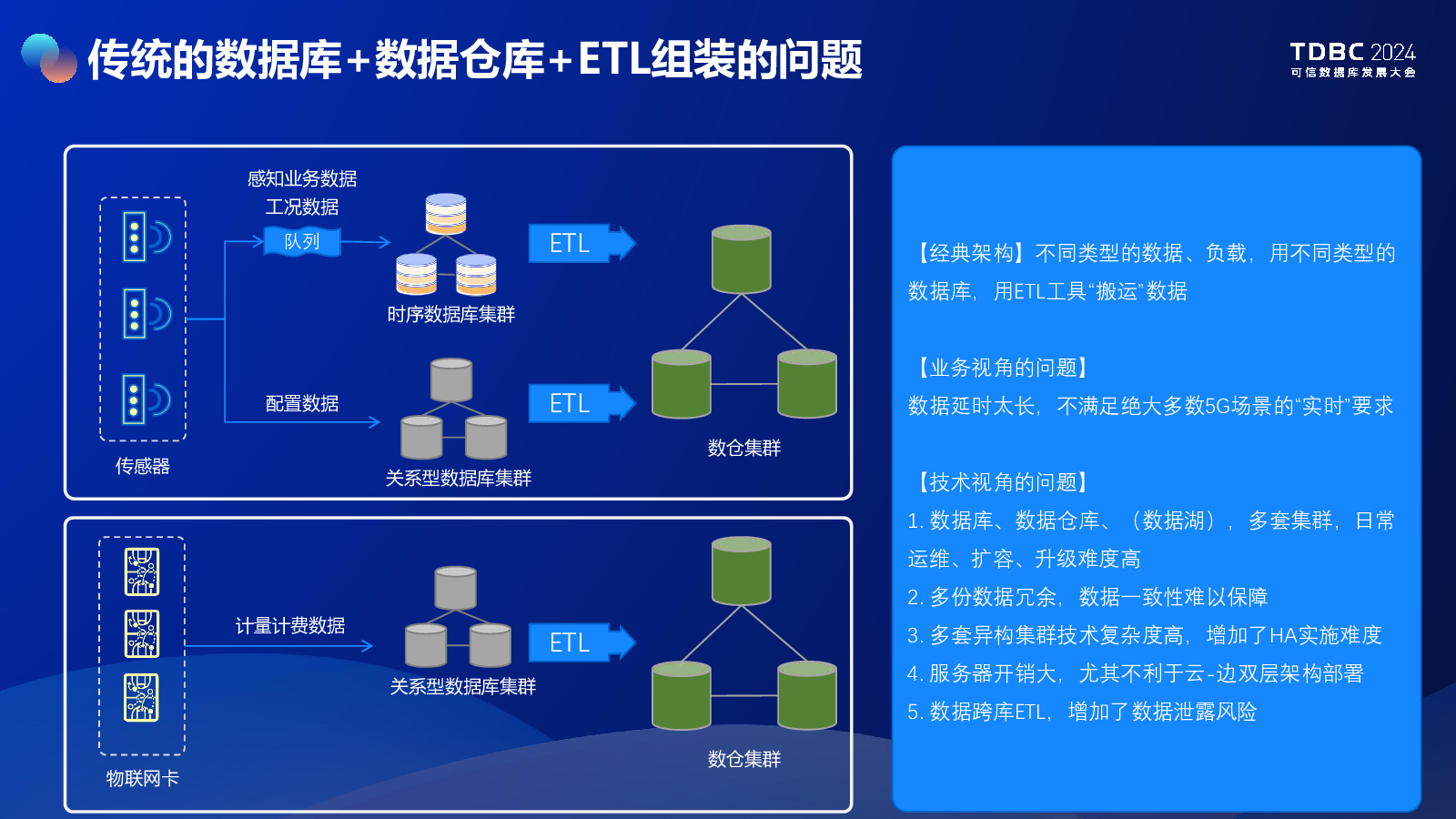 传统的数据库+数据仓库+ETL组装的问题

TDBC 2024
可信数据库发展大会

感知业务数据
工况数据
队列
时序数据库集群
ETL
配置数据
关系型数据库集群
ETL
数仓集群
传感器

计量计费数据
关系型数据库集群
ETL
数仓集群
物联网卡

【经典架构】不同类型的数据、负载，用不同类型的数据库，用ETL工具“搬运”数据

【业务视角的问题】
数据延时太长，不满足绝大多数5G场景的“实时”要求

【技术视角的问题】
1. 数据库、数据仓库、（数据湖），多套集群，日常运维、扩容、升级难度高
2. 多份数据冗余，数据一致性难以保障
3. 多套异构集群技术复杂度高，增加了HA实施难度
4. 服务器开销大，尤其不利于云-边双层架构部署
5. 数据跨库ETL，增加了数据泄露风险